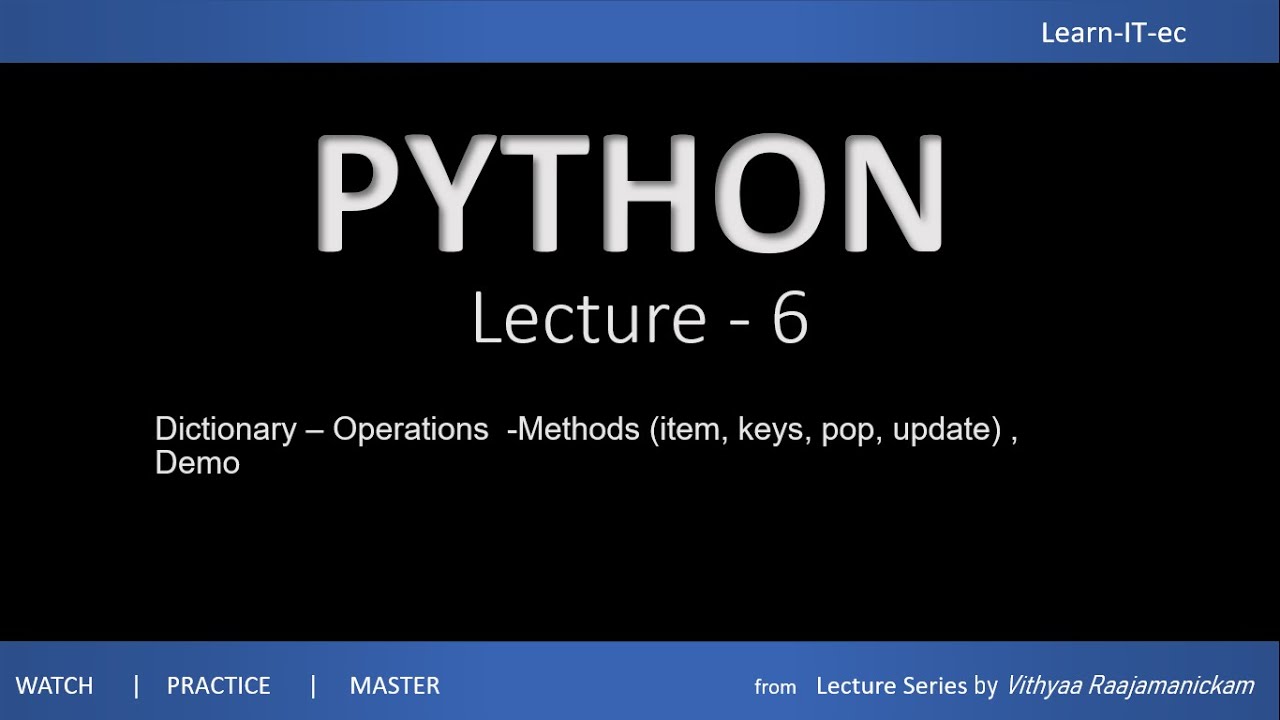 Learn-IT-ec

PYTHON

Lecture - 6

Dictionary – Operations -Methods (item, keys, pop, update) , Demo

WATCH | PRACTICE | MASTER

from Lecture Series by Vithyaa Raajamanickam